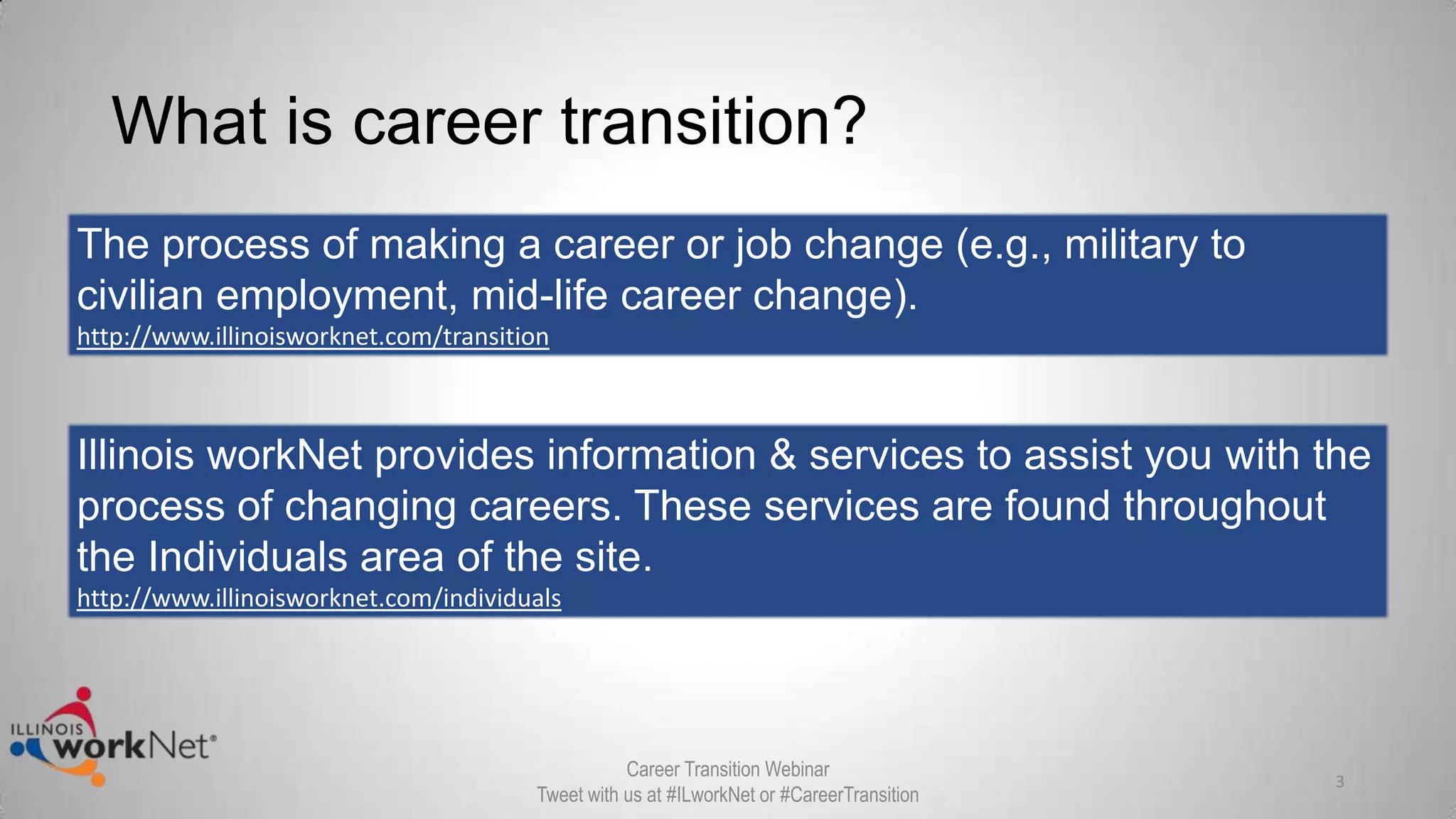 What is career transition?

The process of making a career or job change (e.g., military to civilian employment, mid-life career change).
http://www.illinoisworknet.com/transition

Illinois workNet provides information & services to assist you with the process of changing careers. These services are found throughout the Individuals area of the site.
http://www.illinoisworknet.com/individuals

ILLINOIS workNet®

Career Transition Webinar
Tweet with us at #ILworkNet or #CareerTransition

3